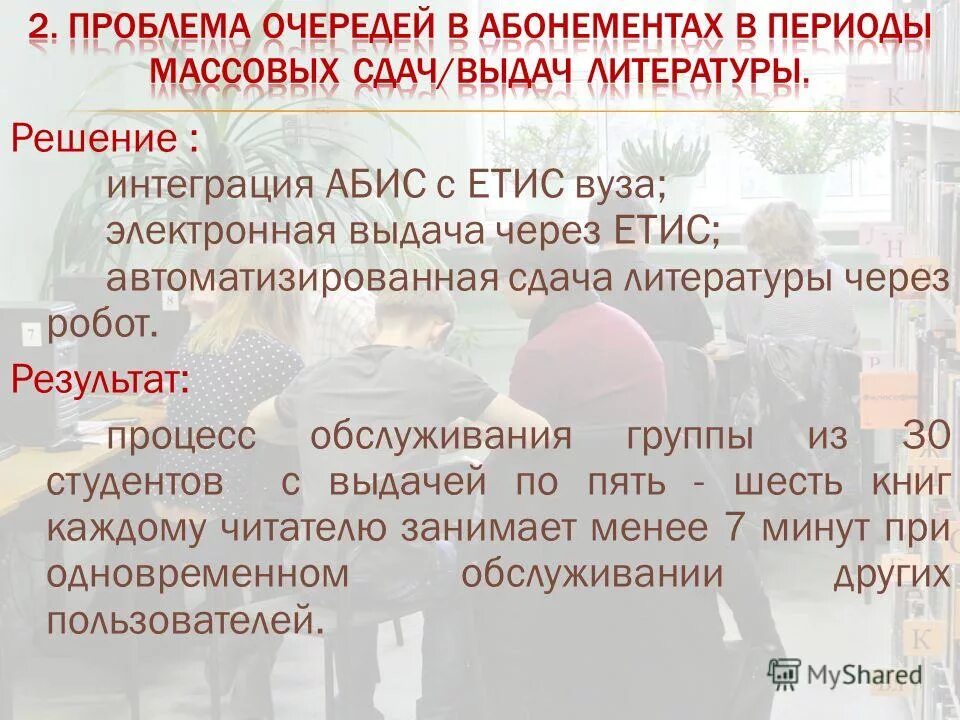 2. ПРОБЛЕМА ОЧЕРЕДЕЙ В АБОНЕМЕНТАХ В ПЕРИОДЫ МАССОВЫХ СДАЧ/ВЫДАЧ ЛИТЕРАТУРЫ.

Решение :
интеграция АБИС с ЕТИС вуза;
электронная выдача через ЕТИС;
автоматизированная сдача литературы через робот.

Результат:
процесс обслуживания группы из 30 студентов с выдачей по пять - шесть книг каждому читателю занимает менее 7 минут при одновременном обслуживании других пользователей.

MyShared